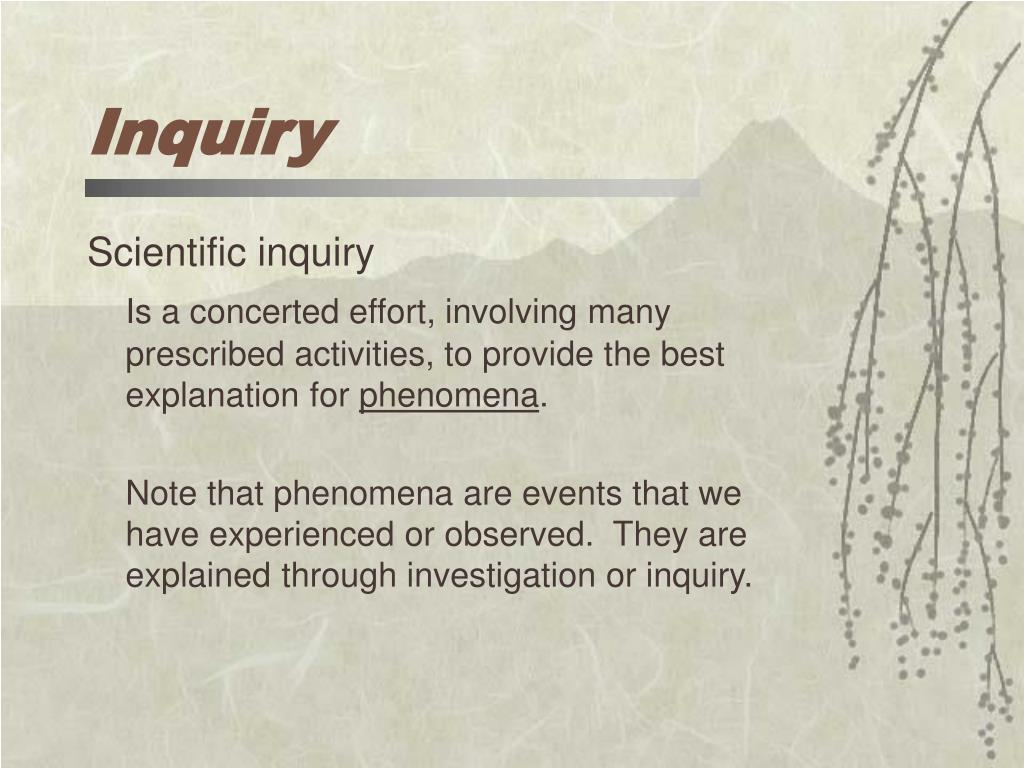 Inquiry

Scientific inquiry

Is a concerted effort, involving many prescribed activities, to provide the best explanation for phenomena.

Note that phenomena are events that we have experienced or observed. They are explained through investigation or inquiry.